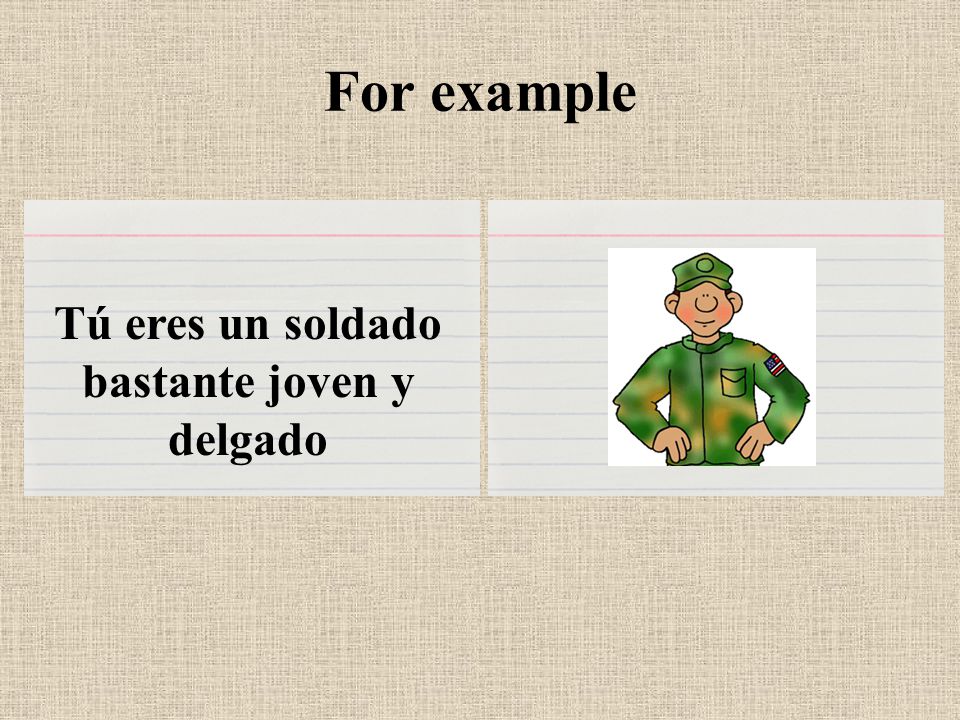 For example

Tú eres un soldado bastante joven y delgado